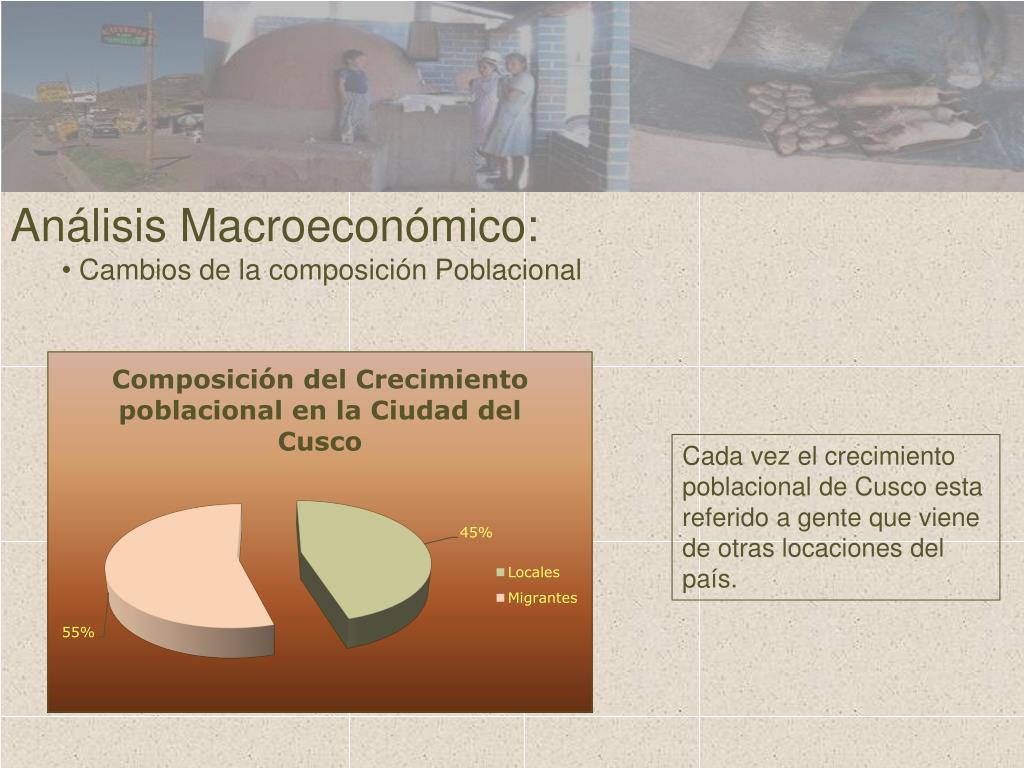 Análisis Macroeconómico:
• Cambios de la composición Poblacional

Composición del Crecimiento poblacional en la Ciudad del Cusco

45%
55%
Locales
Migrantes

Cada vez el crecimiento poblacional de Cusco esta referido a gente que viene de otras locaciones del país.